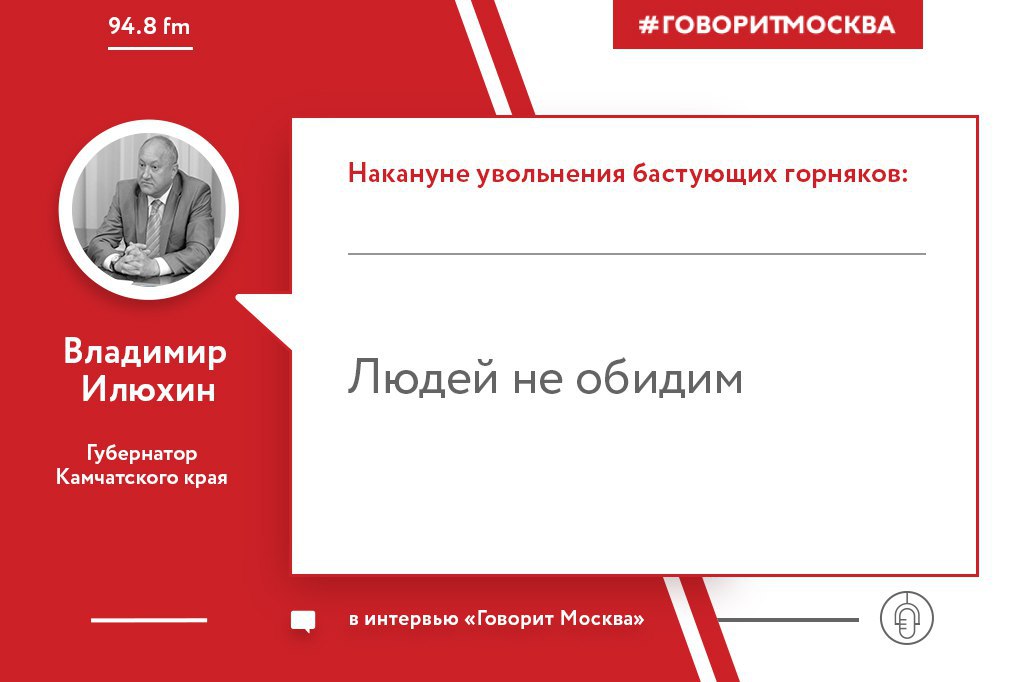 94.8 fm

#ГОВОРИТМОСКВА

Владимир Илюхин

Губернатор Камчатского края

Накануне увольнения бастующих горняков:

Людей не обидим

в интервью «Говорит Москва»